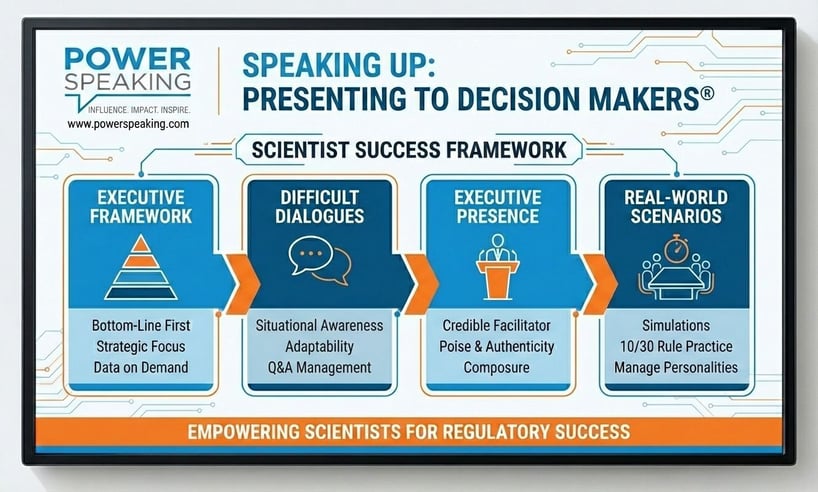 POWER SPEAKING
INFLUENCE. IMPACT. INSPIRE.
www.powerspeaking.com

SPEAKING UP: PRESENTING TO DECISION MAKERS®

SCIENTIST SUCCESS FRAMEWORK

EXECUTIVE FRAMEWORK
Bottom-Line First
Strategic Focus
Data on Demand

DIFFICULT DIALOGUES
Situational Awareness
Adaptability
Q&A Management

EXECUTIVE PRESENCE
Credible Facilitator
Poise & Authenticity
Composure

REAL-WORLD SCENARIOS
Simulations
10/30 Rule Practice
Manage Personalities

EMPOWERING SCIENTISTS FOR REGULATORY SUCCESS